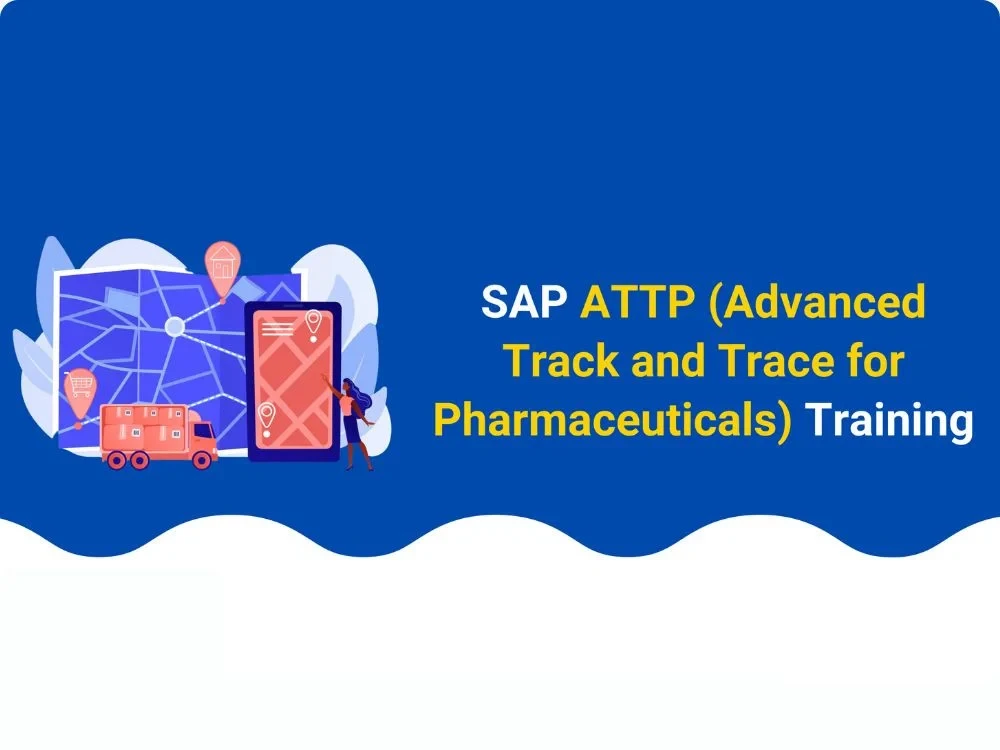 SAP ATTP (Advanced Track and Trace for Pharmaceuticals) Training